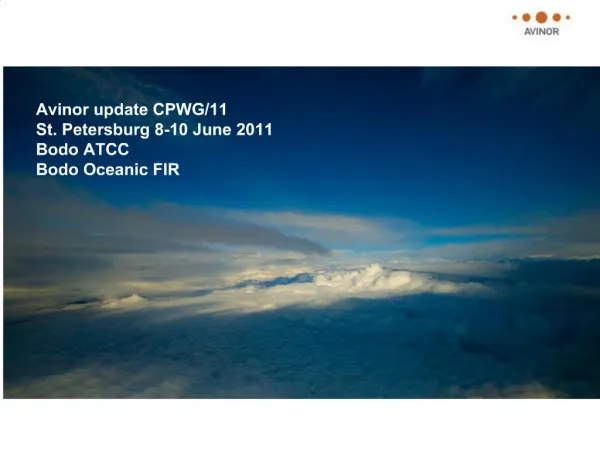 AVINOR

Avinor update CPWG/11
St. Petersburg 8-10 June 2011
Bodo ATCC
Bodo Oceanic FIR